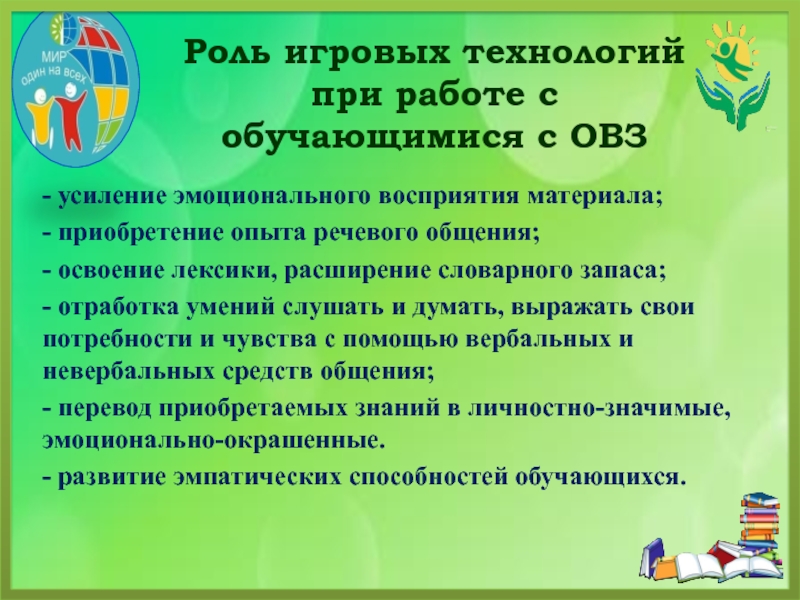 МИР один на всех

Роль игровых технологий при работе с обучающимися с ОВЗ

- усиление эмоционального восприятия материала;

- приобретение опыта речевого общения;

- освоение лексики, расширение словарного запаса;

- отработка умений слушать и думать, выражать свои потребности и чувства с помощью вербальных и невербальных средств общения;

- перевод приобретаемых знаний в личностно-значимые, эмоционально-окрашенные.

- развитие эмпатических способностей обучающихся.